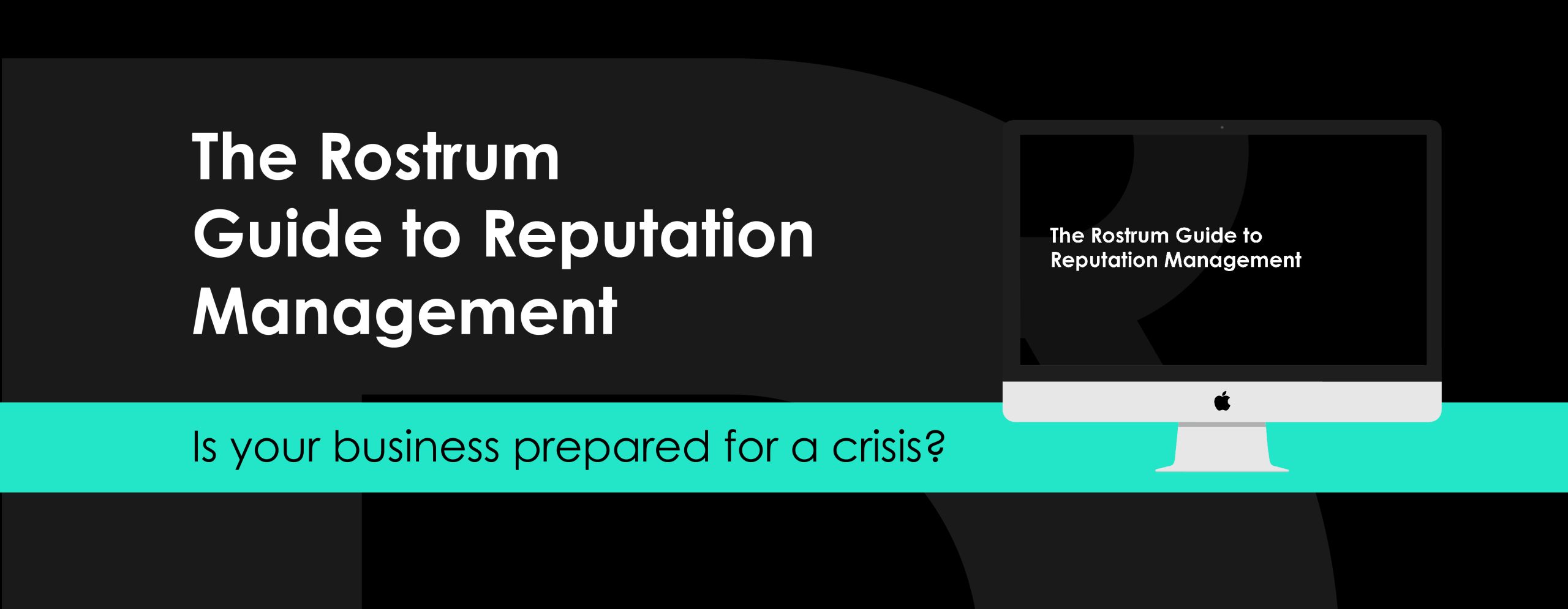 The Rostrum
Guide to Reputation
Management

The Rostrum Guide to
Reputation Management

Is your business prepared for a crisis?